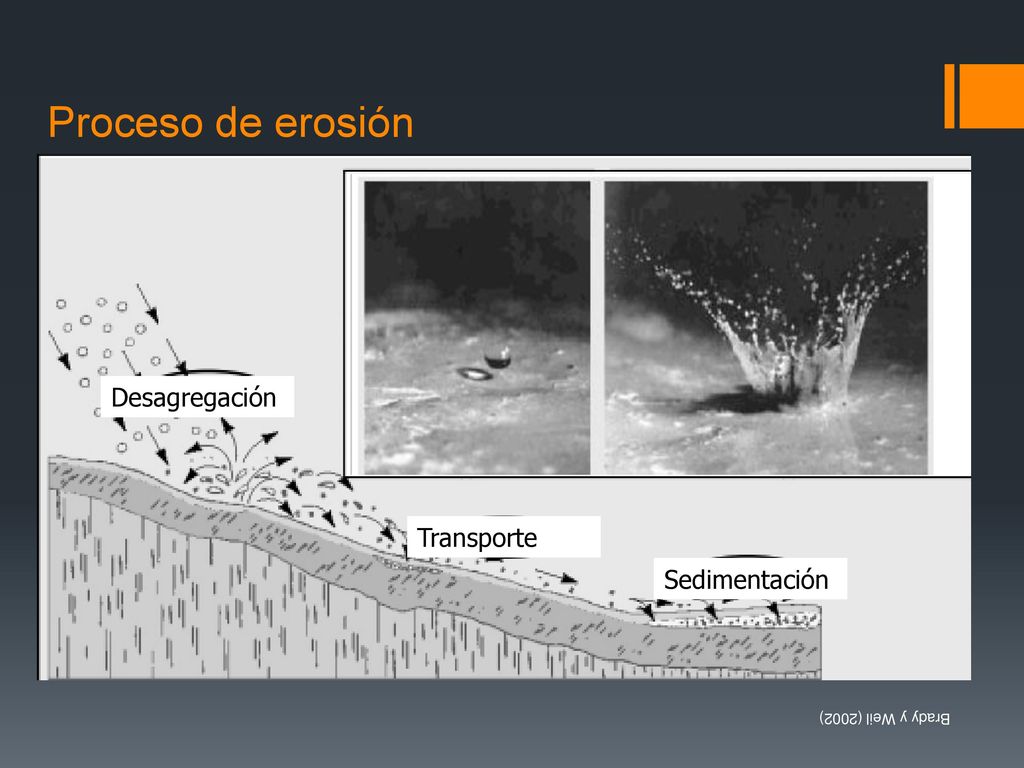 Proceso de erosión

Desagregación

Transporte

Sedimentación

Brady y Weil (2002)